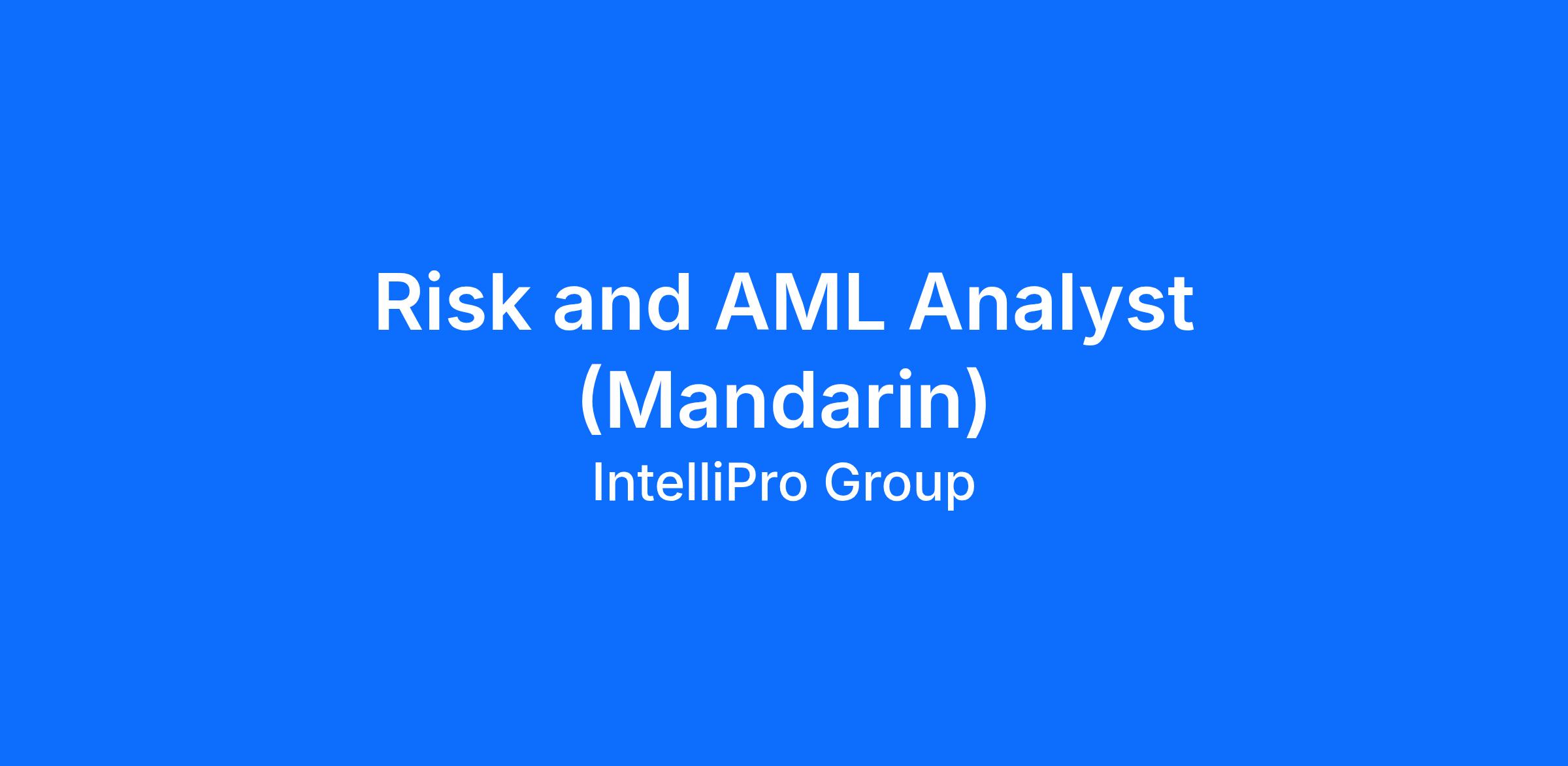 Risk and AML Analyst (Mandarin)

IntelliPro Group